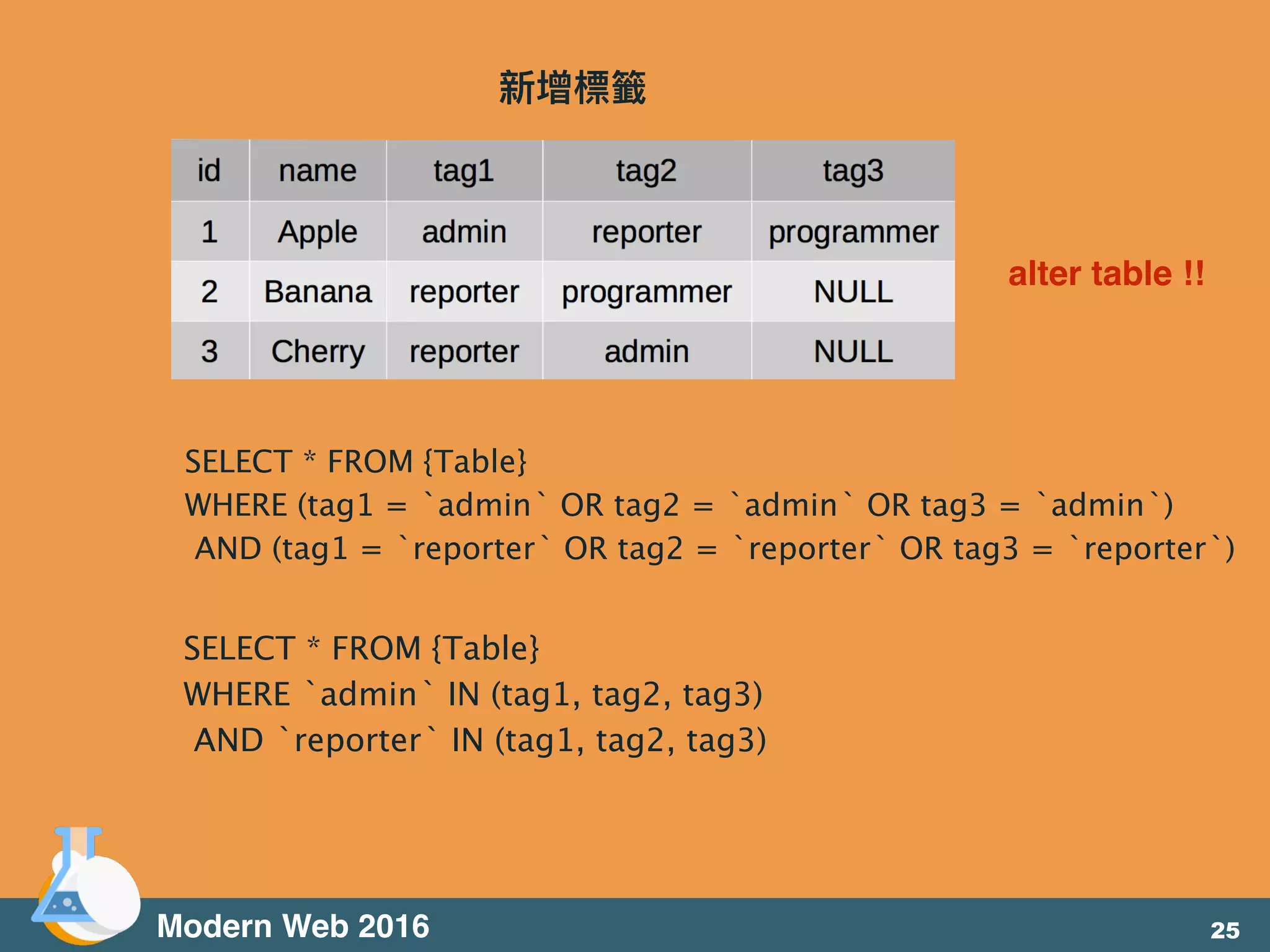 新增標籤

| id | name | tag1 | tag2 | tag3 |
|---|---|---|---|---|
| 1 | Apple | admin | reporter | programmer |
| 2 | Banana | reporter | programmer | NULL |
| 3 | Cherry | reporter | admin | NULL |

alter table !!

SELECT * FROM {Table}
WHERE (tag1 = `admin` OR tag2 = `admin` OR tag3 = `admin`)
AND (tag1 = `reporter` OR tag2 = `reporter` OR tag3 = `reporter`)

SELECT * FROM {Table}
WHERE `admin` IN (tag1, tag2, tag3)
AND `reporter` IN (tag1, tag2, tag3)

Modern Web 2016

25